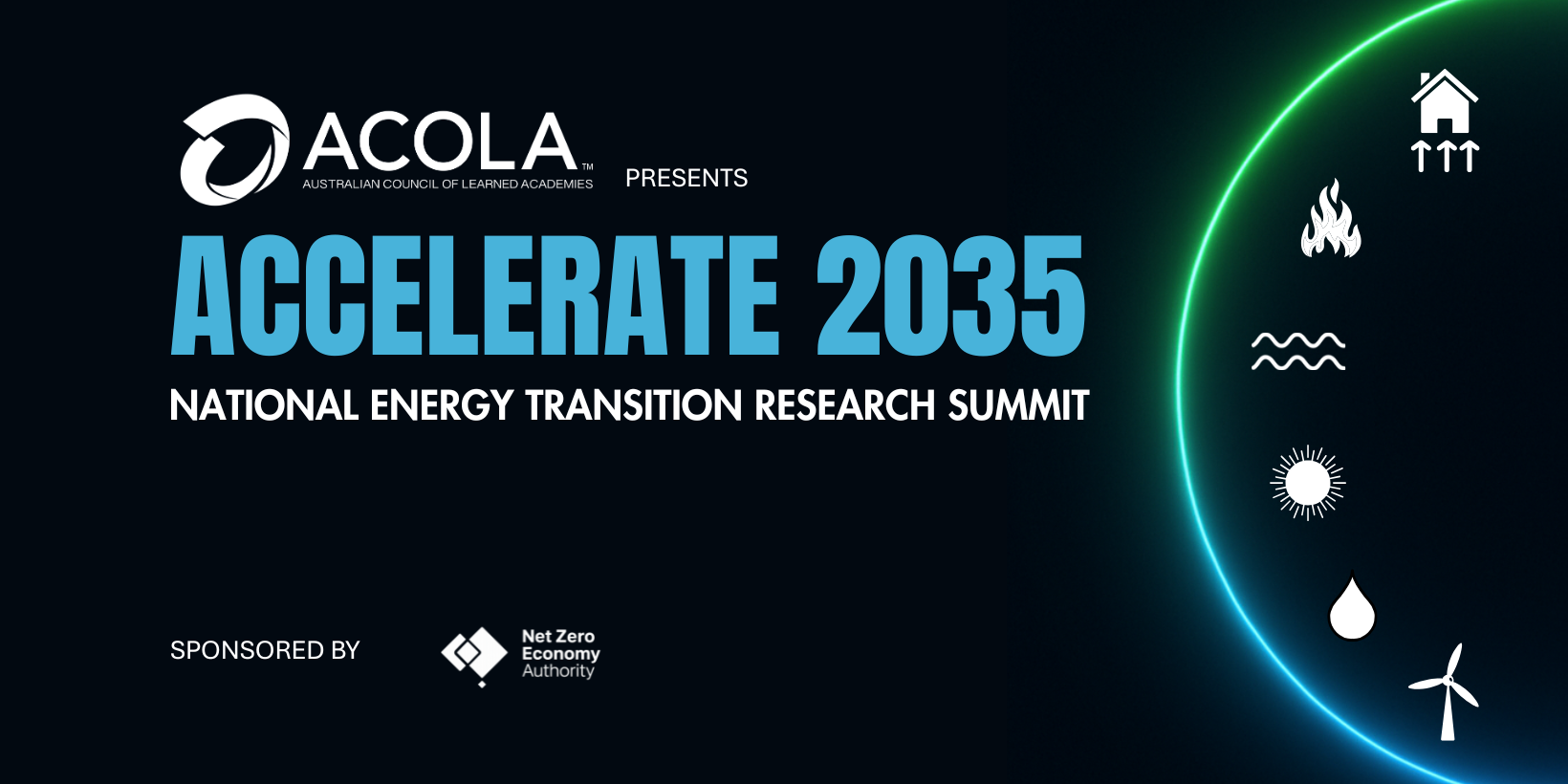 ACOLA™
AUSTRALIAN COUNCIL OF LEARNED ACADEMIES

PRESENTS

ACCELERATE 2035

NATIONAL ENERGY TRANSITION RESEARCH SUMMIT

SPONSORED BY

Net Zero Economy Authority